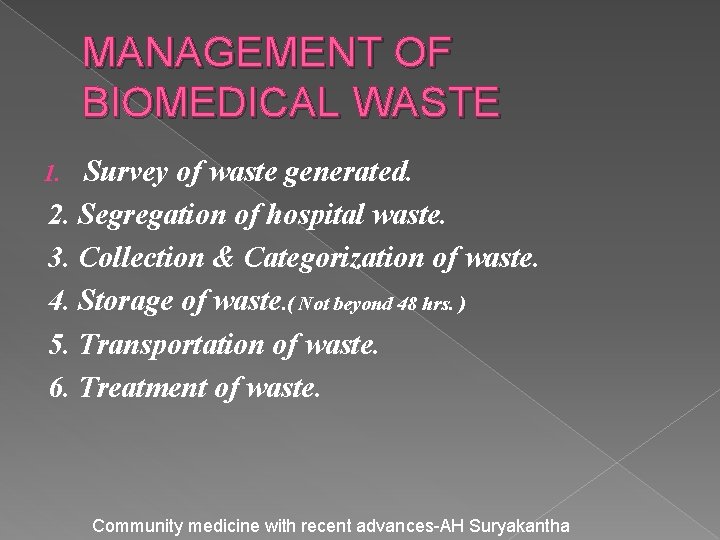 MANAGEMENT OF BIOMEDICAL WASTE

1. Survey of waste generated.
2. Segregation of hospital waste.
3. Collection & Categorization of waste.
4. Storage of waste.( Not beyond 48 hrs. )
5. Transportation of waste.
6. Treatment of waste.

Community medicine with recent advances-AH Suryakantha